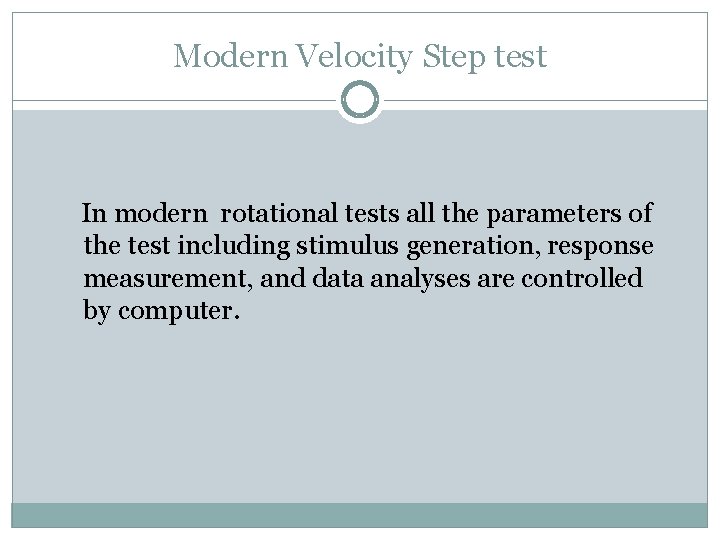 Modern Velocity Step test

In modern rotational tests all the parameters of the test including stimulus generation, response measurement, and data analyses are controlled by computer.